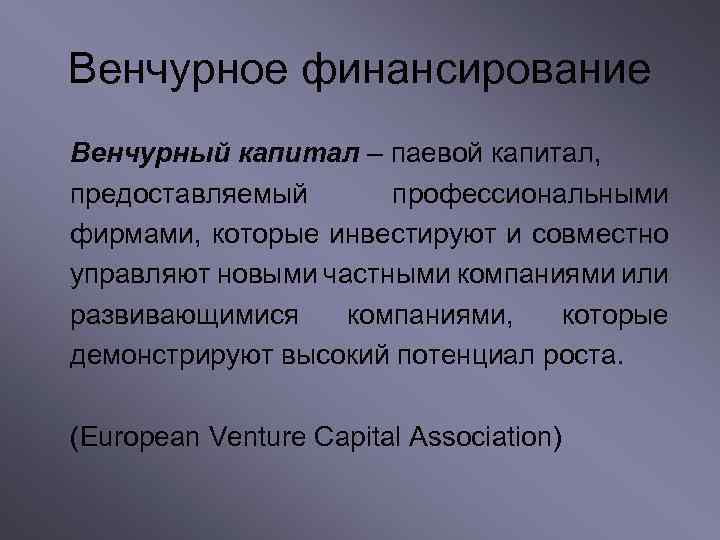 Венчурное финансирование

Венчурный капитал – паевой капитал, предоставляемый профессиональными фирмами, которые инвестируют и совместно управляют новыми частными компаниями или развивающимися компаниями, которые демонстрируют высокий потенциал роста.

(European Venture Capital Association)